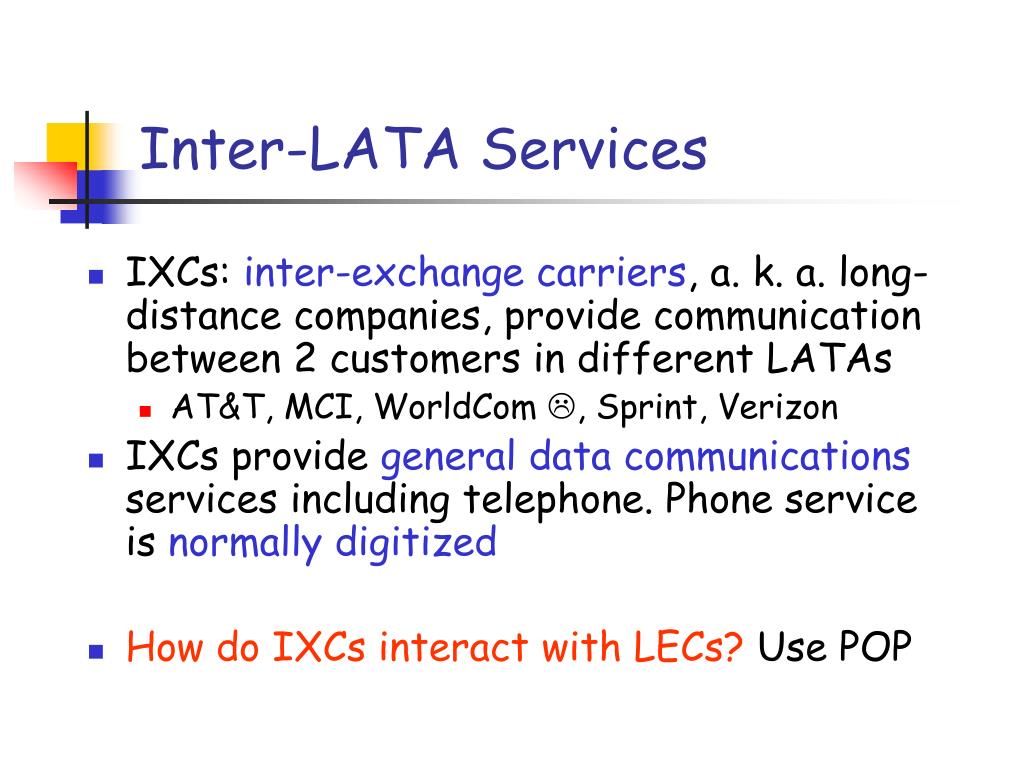 Inter-LATA Services

- IXCs: inter-exchange carriers, a. k. a. long-distance companies, provide communication between 2 customers in different LATAs
  - AT&T, MCI, WorldCom ☹, Sprint, Verizon
- IXCs provide general data communications services including telephone. Phone service is normally digitized

- How do IXCs interact with LECs? Use POP